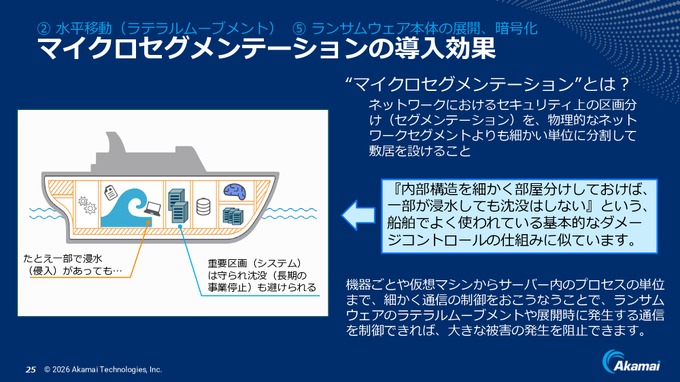 ② 水平移動（ラテラルムーブメント） ⑤ ランサムウェア本体の展開、暗号化
マイクロセグメンテーションの導入効果

“マイクロセグメンテーション”とは？
ネットワークにおけるセキュリティ上の区画分け（セグメンテーション）を、物理的なネットワークセグメントよりも細かい単位に分割して敷居を設けること

『内部構造を細かく部屋分けしておけば、一部が浸水しても沈没はしない』という、船舶でよく使われている基本的なダメージコントロールの仕組みに似ています。

たとえ一部で浸水（侵入）があっても…

重要区画（システム）は守られ沈没（長期の事業停止）も避けられる

機器ごとや仮想マシンからサーバー内のプロセスの単位まで、細かく通信の制御をおこうなうことで、ランサムウェアのラテラルムーブメントや展開時に発生する通信を制御できれば、大きな被害の発生を阻止できます。

25 © 2026 Akamai Technologies, Inc.

Akamai